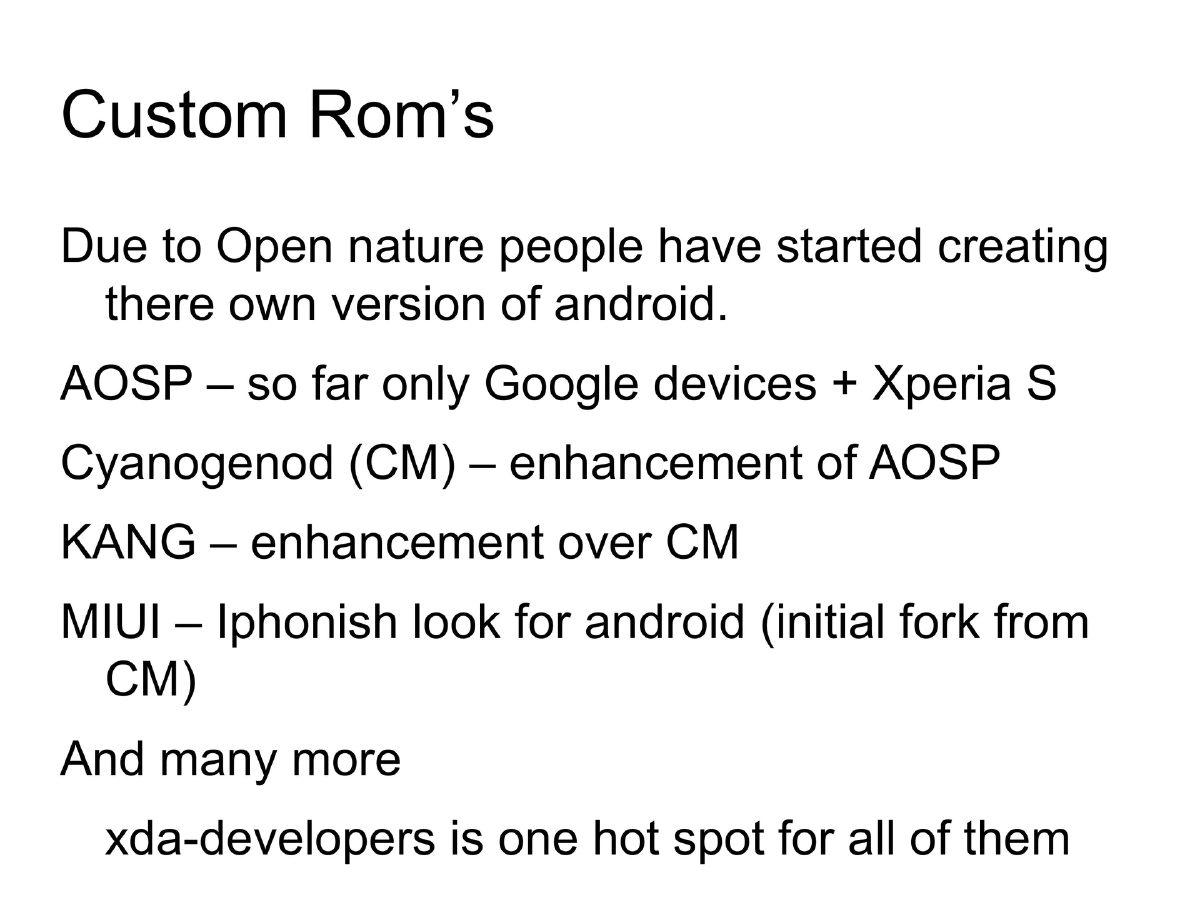 Custom Rom’s

Due to Open nature people have started creating there own version of android.

AOSP – so far only Google devices + Xperia S

Cyanogenod (CM) – enhancement of AOSP

KANG – enhancement over CM

MIUI – Iphonish look for android (initial fork from CM)

And many more

xda-developers is one hot spot for all of them